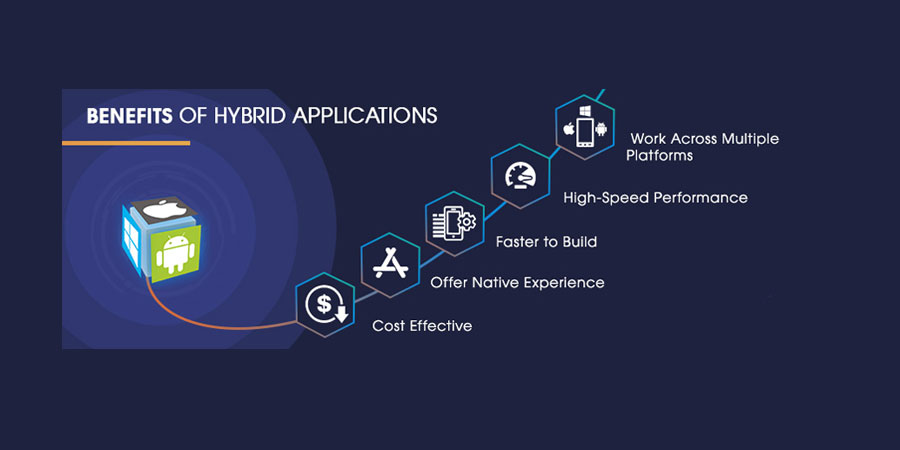 BENEFITS OF HYBRID APPLICATIONS

Work Across Multiple Platforms

High-Speed Performance

Faster to Build

Offer Native Experience

Cost Effective